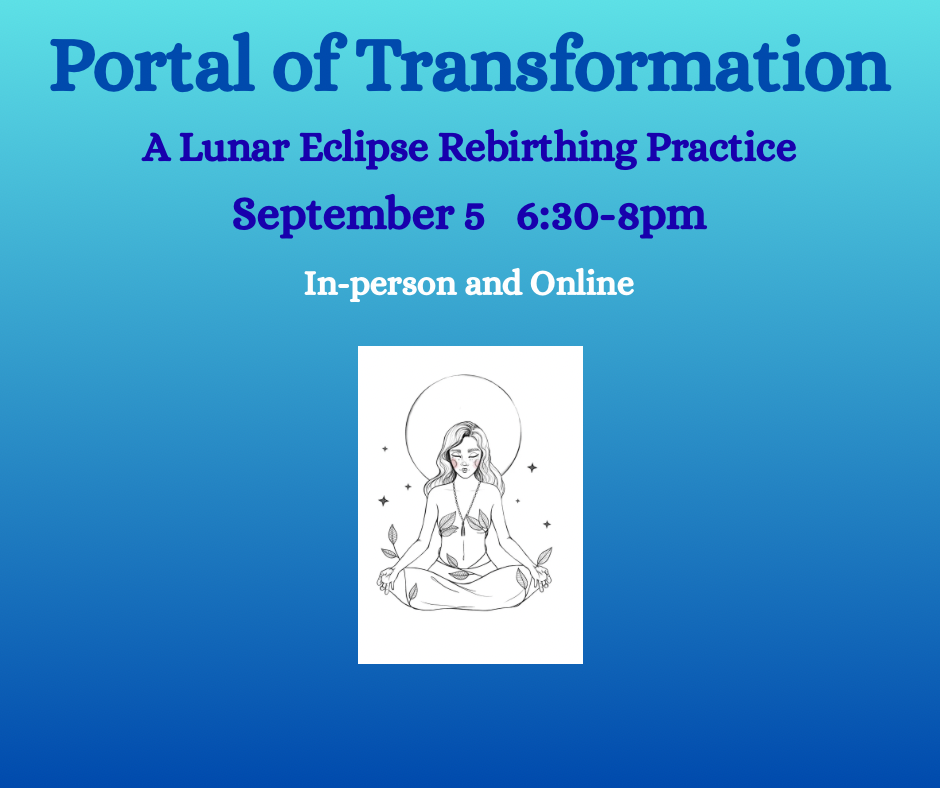 Portal of Transformation

A Lunar Eclipse Rebirthing Practice

September 5   6:30-8pm

In-person and Online